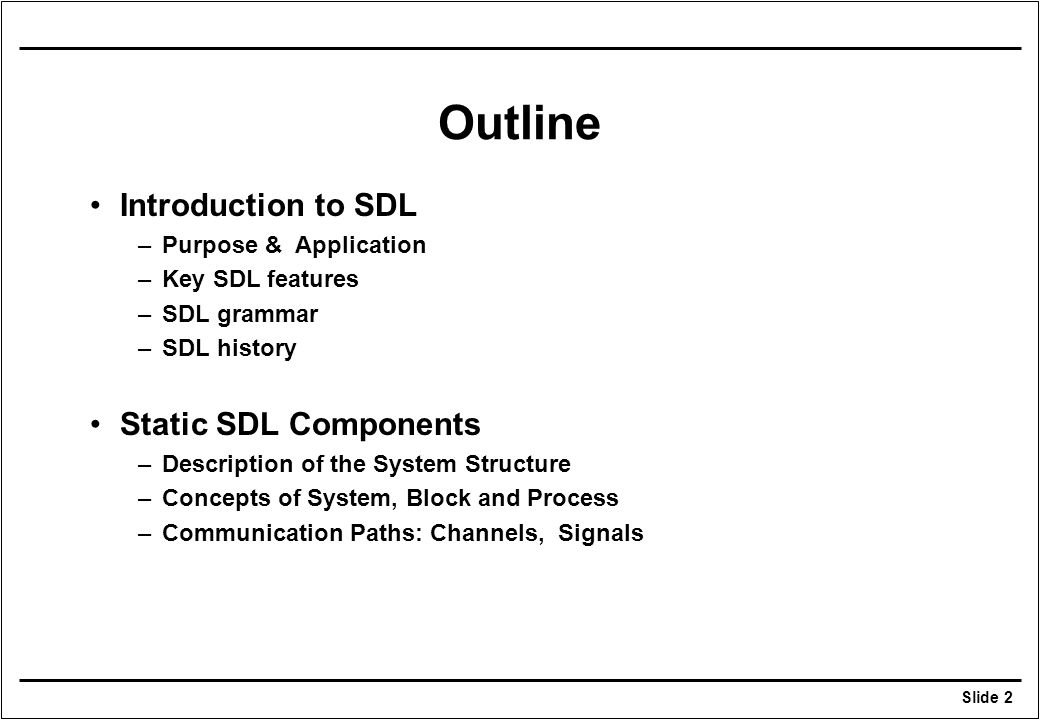 Outline

• Introduction to SDL
– Purpose & Application
– Key SDL features
– SDL grammar
– SDL history

• Static SDL Components
– Description of the System Structure
– Concepts of System, Block and Process
– Communication Paths: Channels, Signals

Slide 2